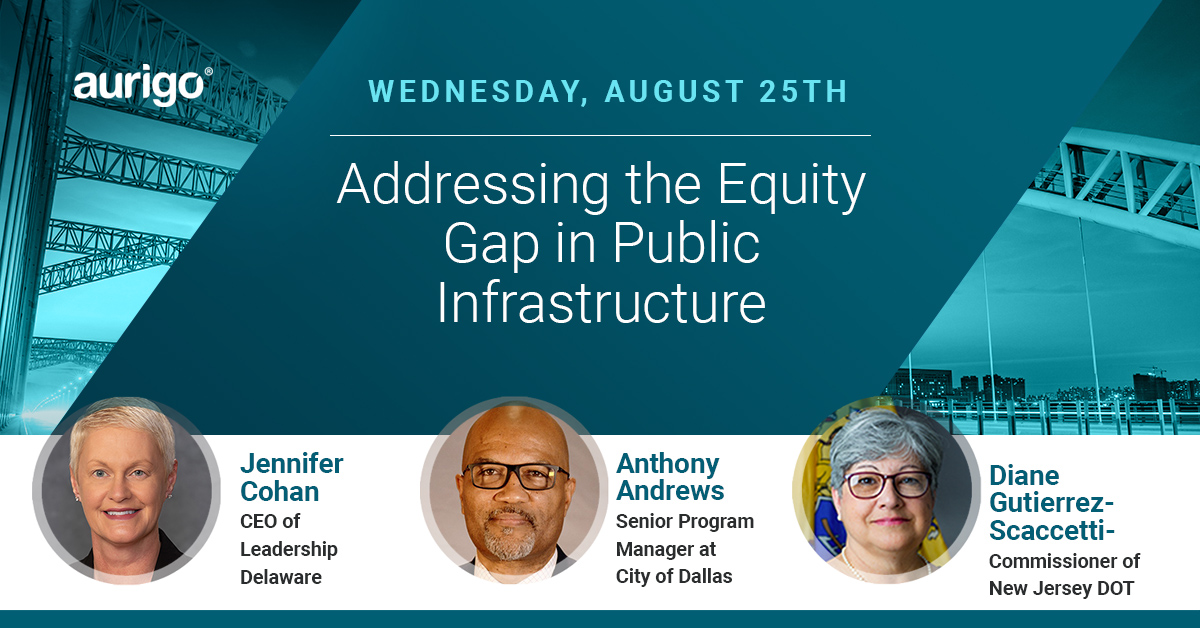 aurigo®

WEDNESDAY, AUGUST 25TH

Addressing the Equity Gap in Public Infrastructure

Jennifer Cohan
CEO of Leadership Delaware

Anthony Andrews
Senior Program Manager at City of Dallas

Diane Gutierrez-Scaccetti-
Commissioner of New Jersey DOT